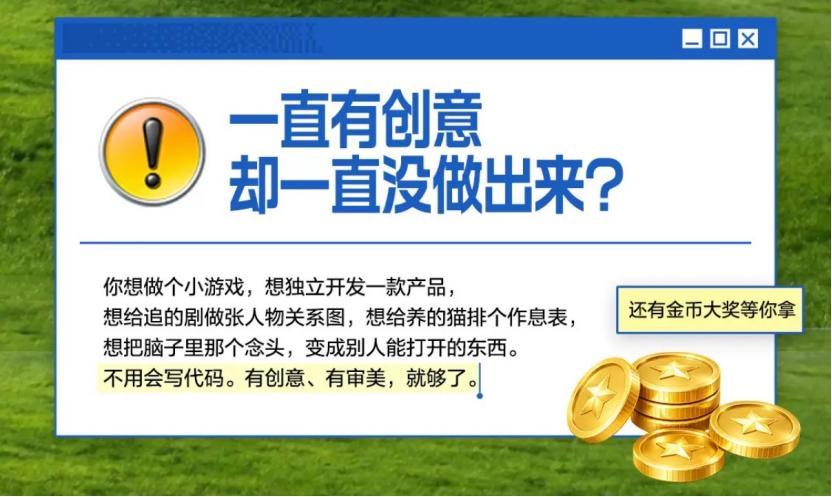 一直有创意
却一直没做出来?

你想做个小游戏，想独立开发一款产品，
想给追的剧做张人物关系图，想给养的猫排个作息表，
想把脑子里那个念头，变成别人能打开的东西。
不用会写代码。有创意、有审美，就够了。

还有金币大奖等你拿